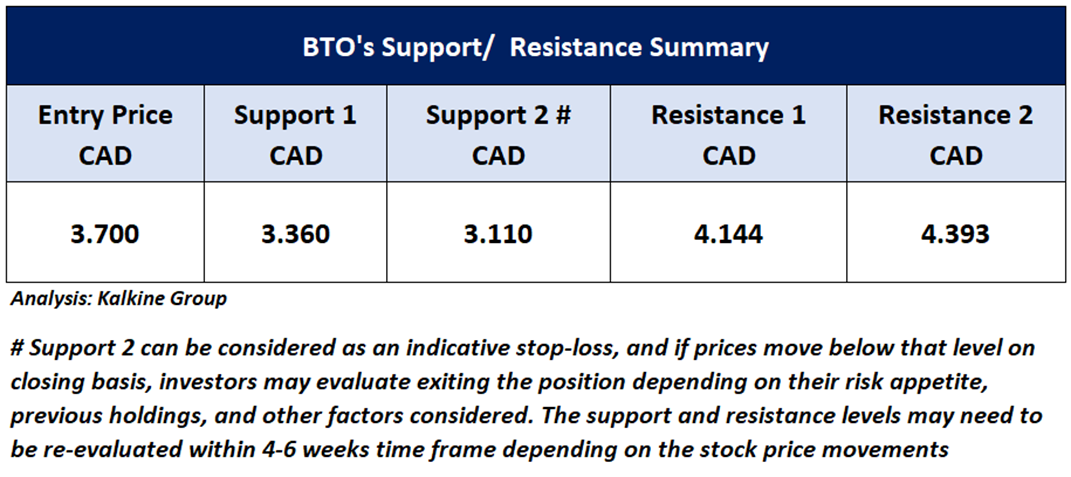 BTO's Support/  Resistance Summary

| Entry Price CAD | Support 1 CAD | Support 2 # CAD | Resistance 1 CAD | Resistance 2 CAD |
|---|---|---|---|---|
| 3.700 | 3.360 | 3.110 | 4.144 | 4.393 |

Analysis: Kalkine Group

# Support 2 can be considered as an indicative stop-loss, and if prices move below that level on closing basis, investors may evaluate exiting the position depending on their risk appetite, previous holdings, and other factors considered. The support and resistance levels may need to be re-evaluated within 4-6 weeks time frame depending on the stock price movements